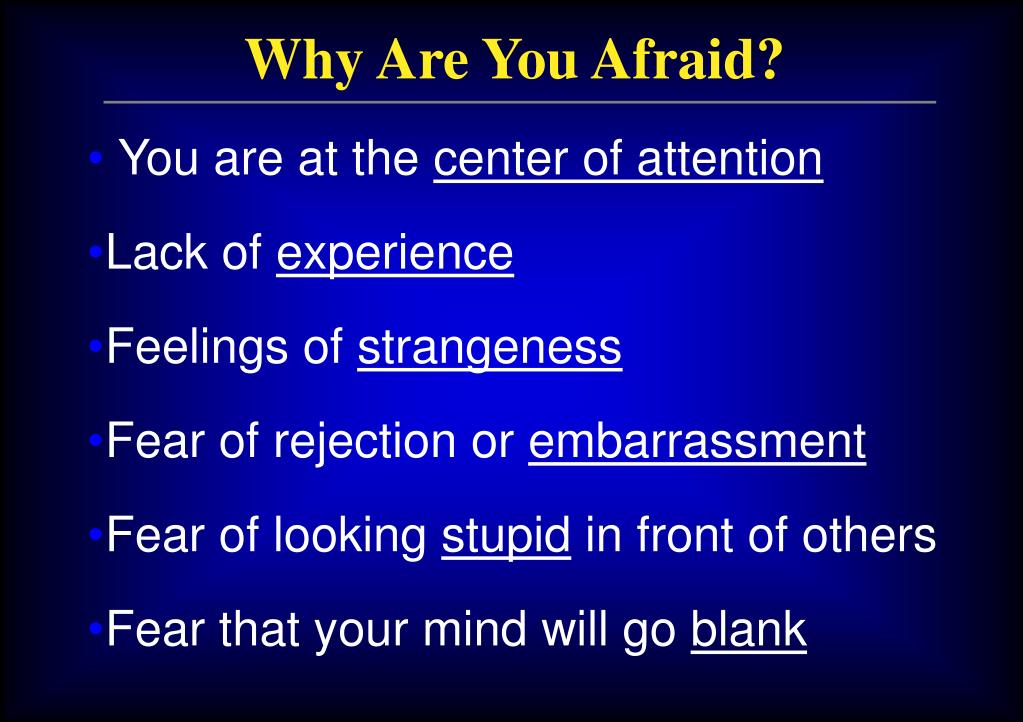 Why Are You Afraid?

• You are at the center of attention

•Lack of experience

•Feelings of strangeness

•Fear of rejection or embarrassment

•Fear of looking stupid in front of others

•Fear that your mind will go blank